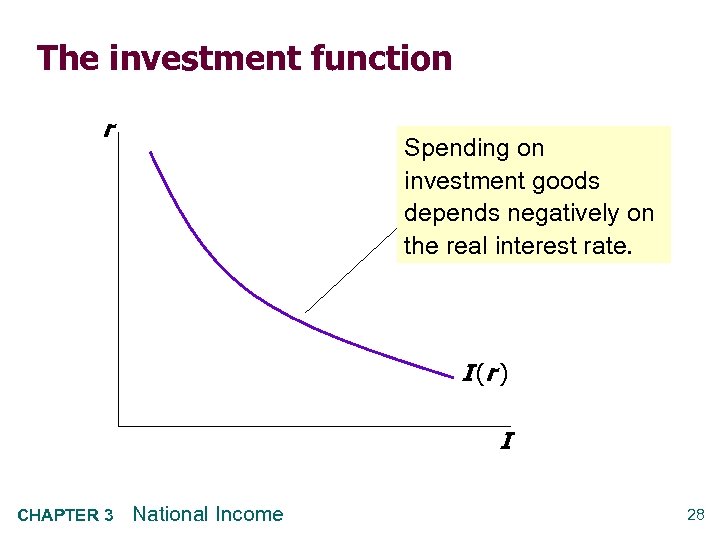 The investment function

$r$

Spending on investment goods depends negatively on the real interest rate.

$I(r)$

$I$

CHAPTER 3 National Income

28